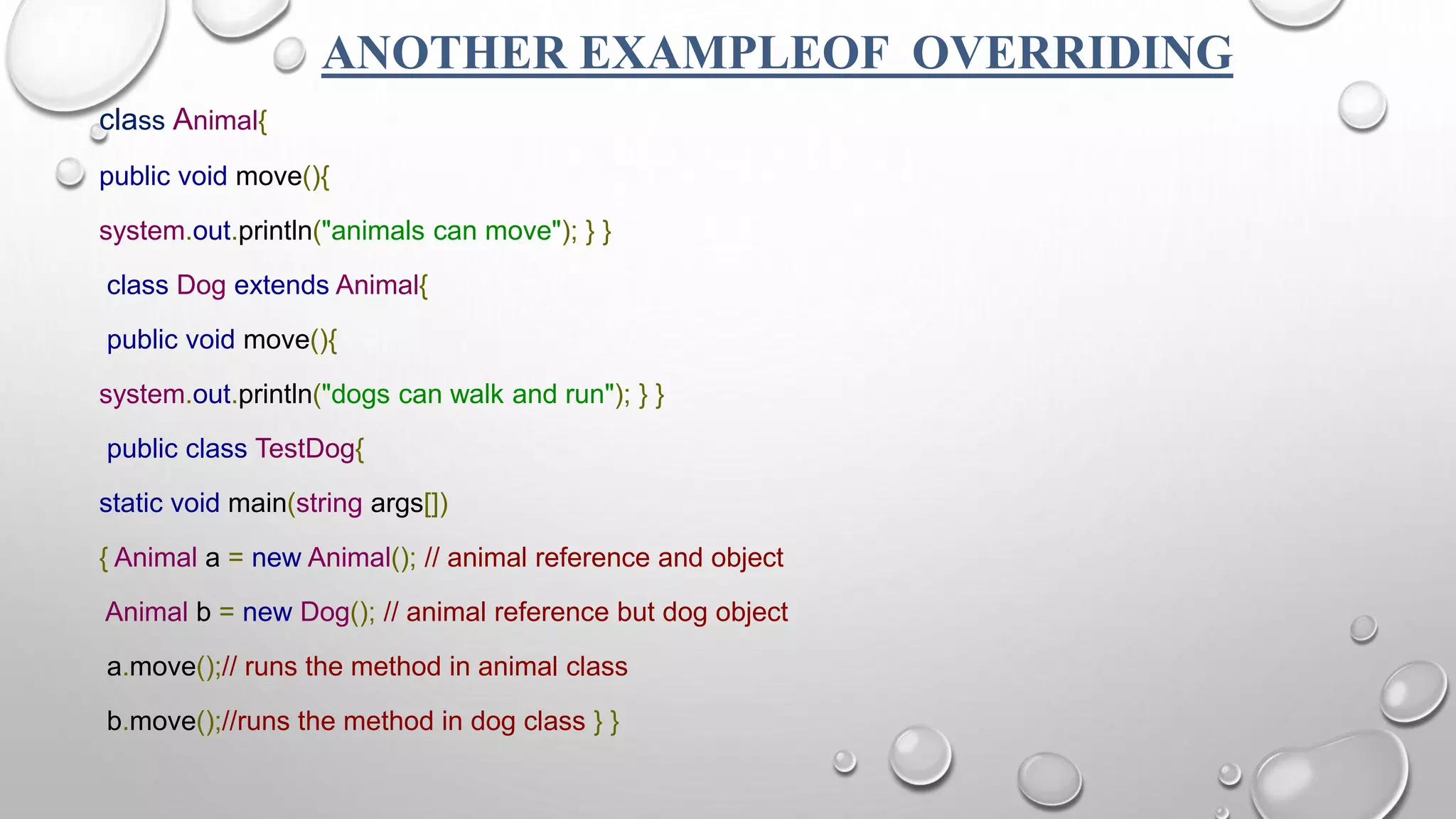 ANOTHER EXAMPLEOF OVERRIDING

class Animal{

public void move(){

system.out.println("animals can move"); } }

class Dog extends Animal{

public void move(){

system.out.println("dogs can walk and run"); } }

public class TestDog{

static void main(string args[])

{ Animal a = new Animal(); // animal reference and object

Animal b = new Dog(); // animal reference but dog object

a.move();// runs the method in animal class

b.move();//runs the method in dog class } }